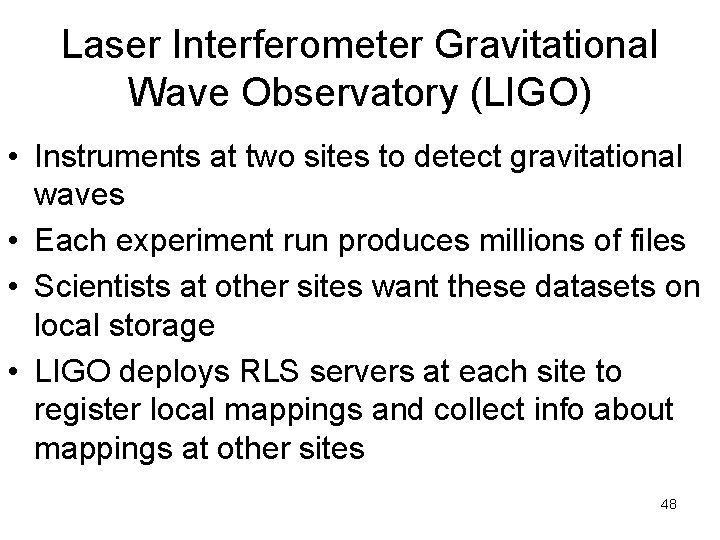 Laser Interferometer Gravitational Wave Observatory (LIGO)

• Instruments at two sites to detect gravitational waves
• Each experiment run produces millions of files
• Scientists at other sites want these datasets on local storage
• LIGO deploys RLS servers at each site to register local mappings and collect info about mappings at other sites

48